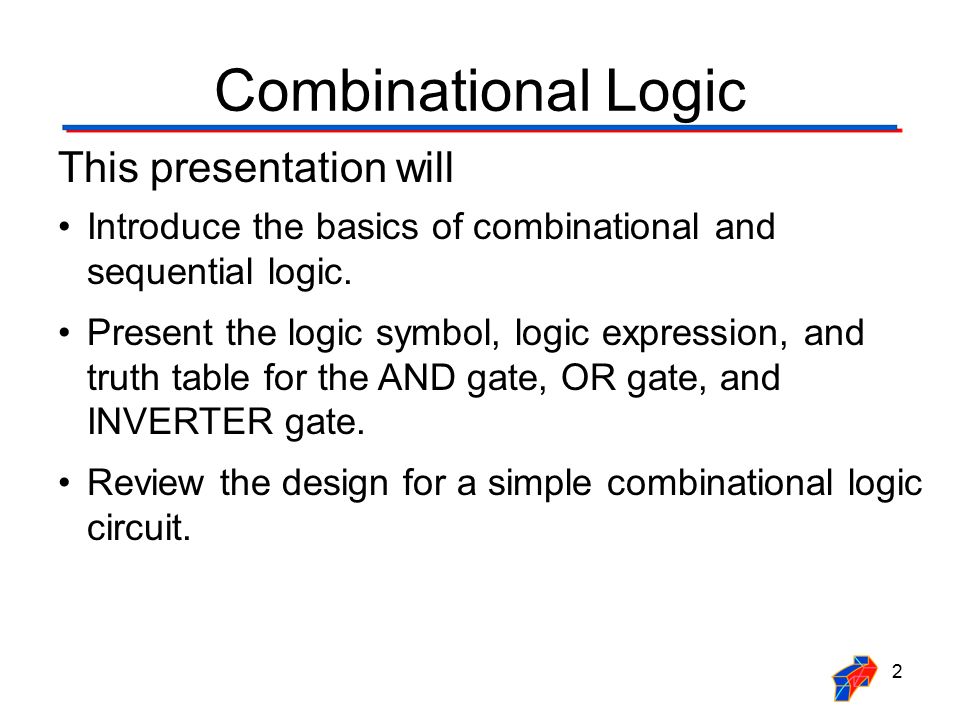 Combinational Logic

This presentation will

• Introduce the basics of combinational and sequential logic.

• Present the logic symbol, logic expression, and truth table for the AND gate, OR gate, and INVERTER gate.

• Review the design for a simple combinational logic circuit.

2